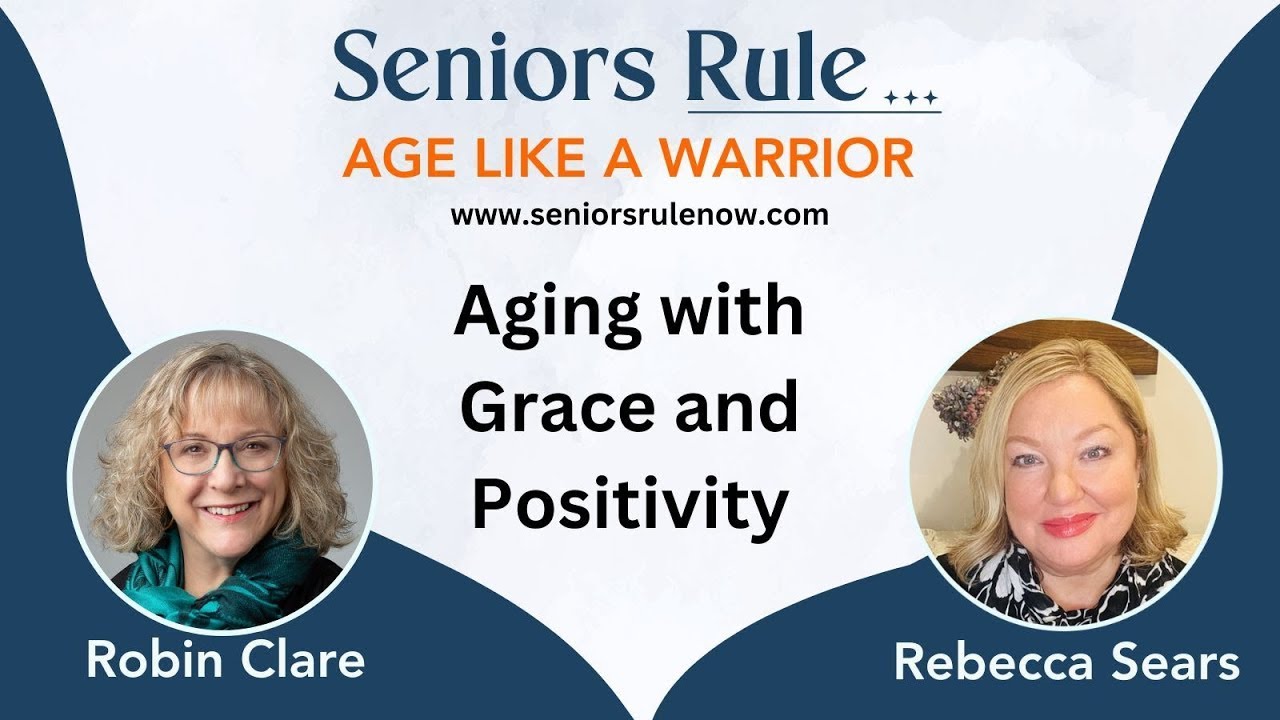 Seniors Rule

AGE LIKE A WARRIOR

www.seniorsrulenow.com

Aging with Grace and Positivity

Robin Clare

Rebecca Sears